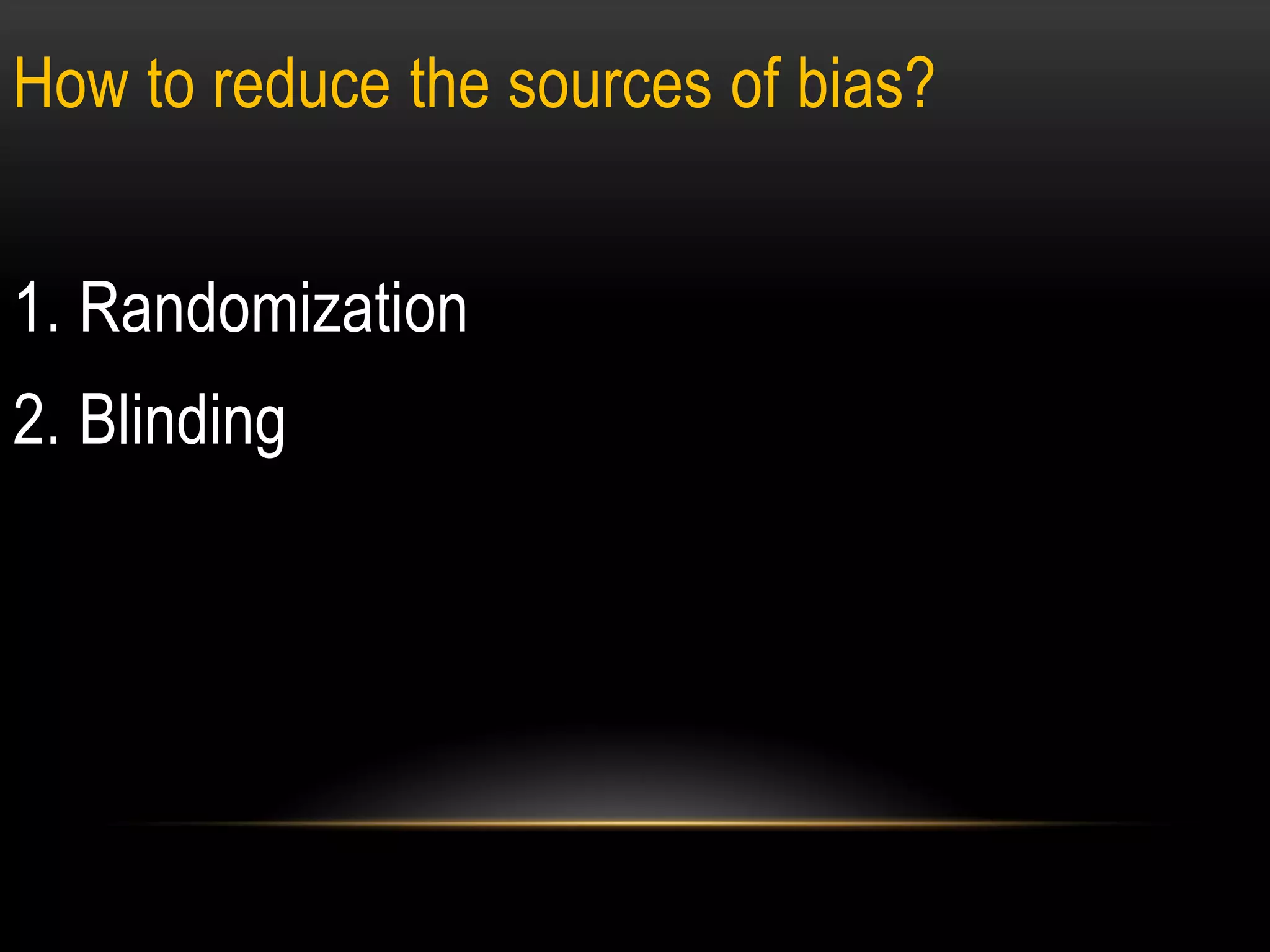 How to reduce the sources of bias?

1. Randomization

2. Blinding